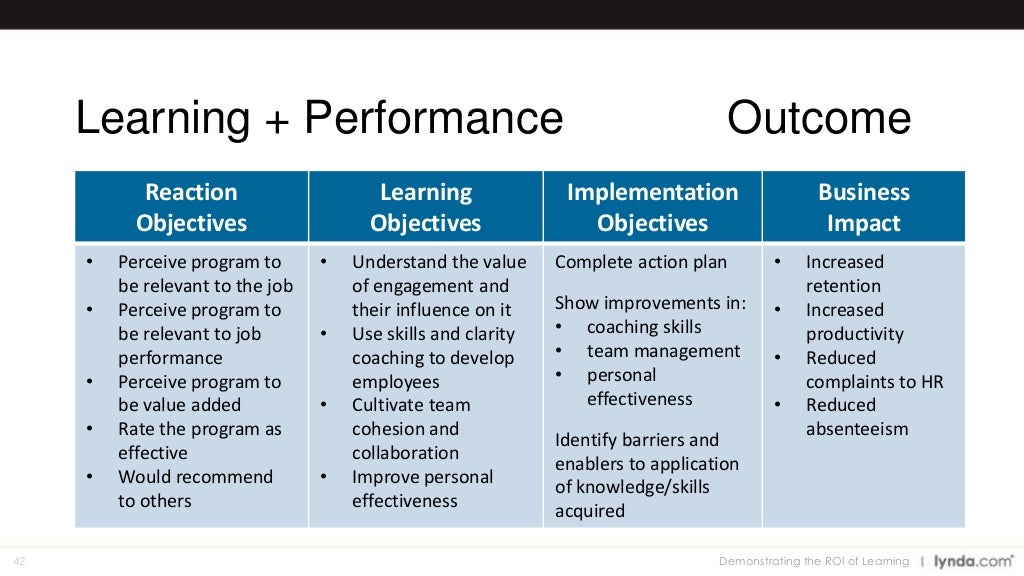 Learning + Performance Outcome

| Reaction Objectives | Learning Objectives | Implementation Objectives | Business Impact |
|---|---|---|---|
| • Perceive program to be relevant to the job • Perceive program to be relevant to job performance • Perceive program to be value added • Rate the program as effective • Would recommend to others | • Understand the value of engagement and their influence on it • Use skills and clarity coaching to develop employees • Cultivate team cohesion and collaboration • Improve personal effectiveness | Complete action plan Show improvements in: • coaching skills • team management • personal effectiveness Identify barriers and enablers to application of knowledge/skills acquired | • Increased retention • Increased productivity • Reduced complaints to HR • Reduced absenteeism |

42

Demonstrating the ROI of Learning | lynda.com